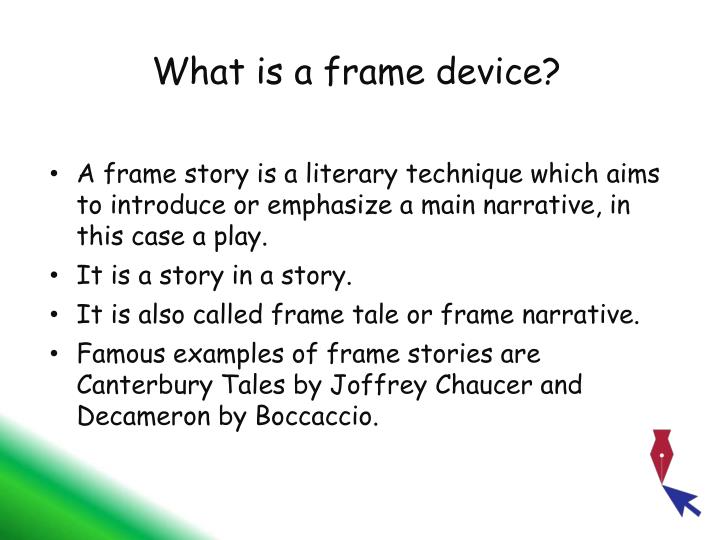 What is a frame device?

• A frame story is a literary technique which aims to introduce or emphasize a main narrative, in this case a play.
• It is a story in a story.
• It is also called frame tale or frame narrative.
• Famous examples of frame stories are Canterbury Tales by Joffrey Chaucer and Decameron by Boccaccio.